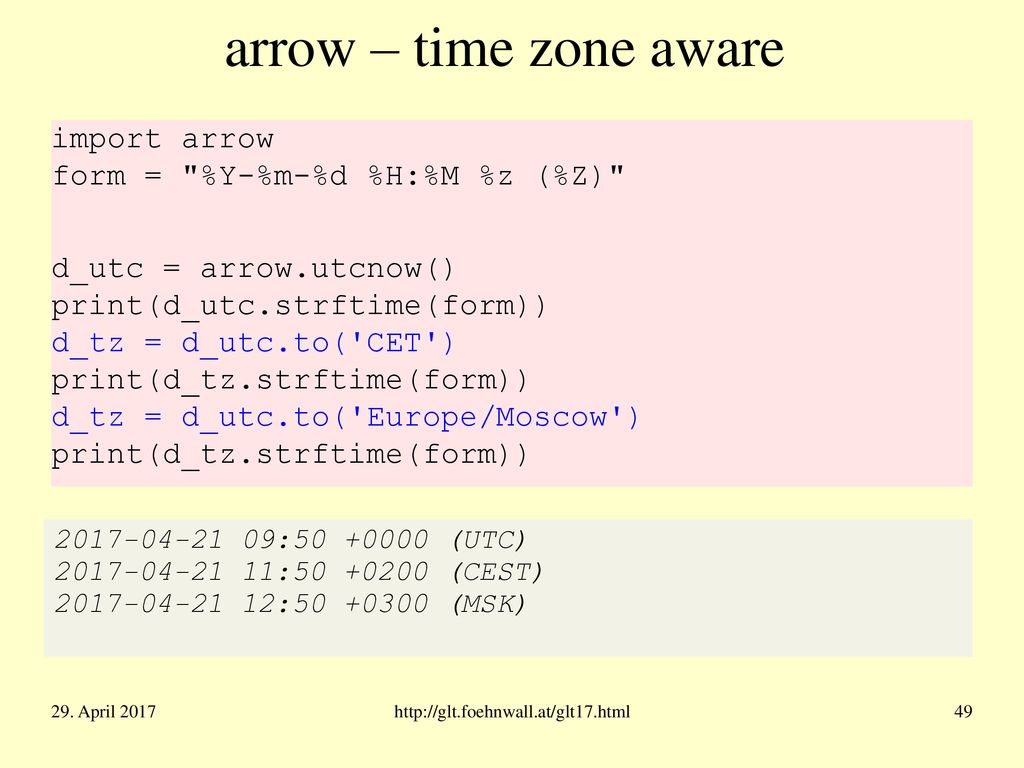 arrow – time zone aware

import arrow
form = "%Y-%m-%d %H:%M %z (%Z)"

d_utc = arrow.utcnow()
print(d_utc.strftime(form))
d_tz = d_utc.to('CET')
print(d_tz.strftime(form))
d_tz = d_utc.to('Europe/Moscow')
print(d_tz.strftime(form))

2017-04-21 09:50 +0000 (UTC)
2017-04-21 11:50 +0200 (CEST)
2017-04-21 12:50 +0300 (MSK)

29. April 2017

http://glt.foehnwall.at/glt17.html

49